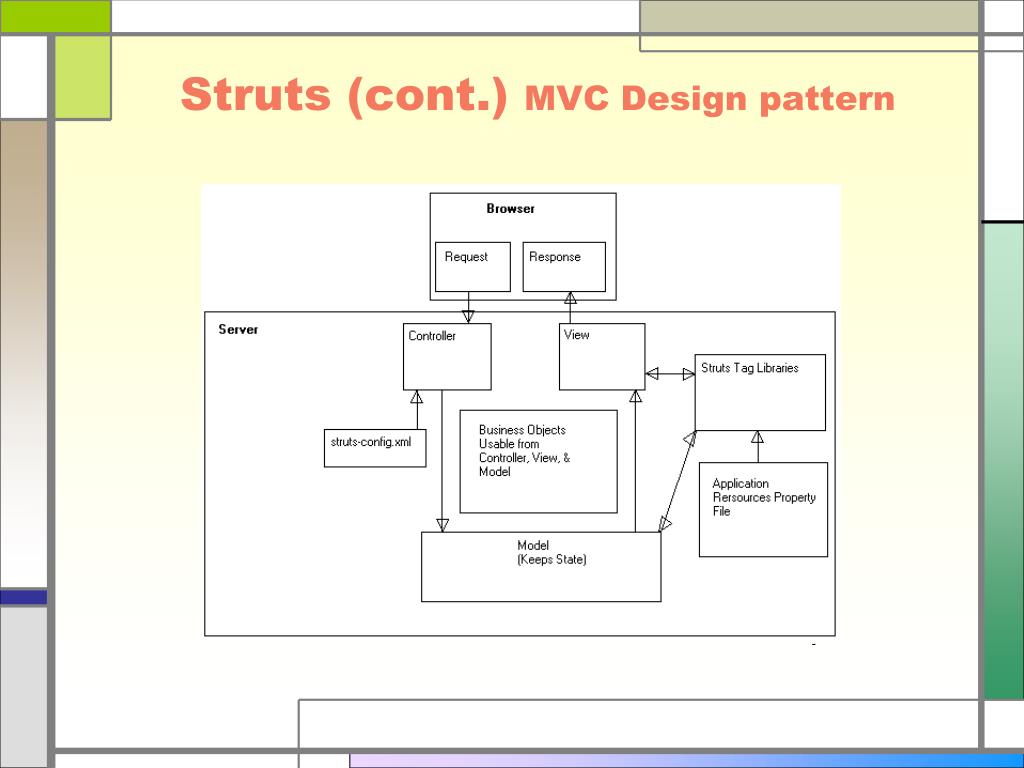 Struts (cont.) MVC Design pattern

Browser

Request

Response

Server

Controller

View

Struts Tag Libraries

struts-config.xml

Business Objects Usable from Controller, View, & Model

Application Rersources Property File

Model (Keeps State)